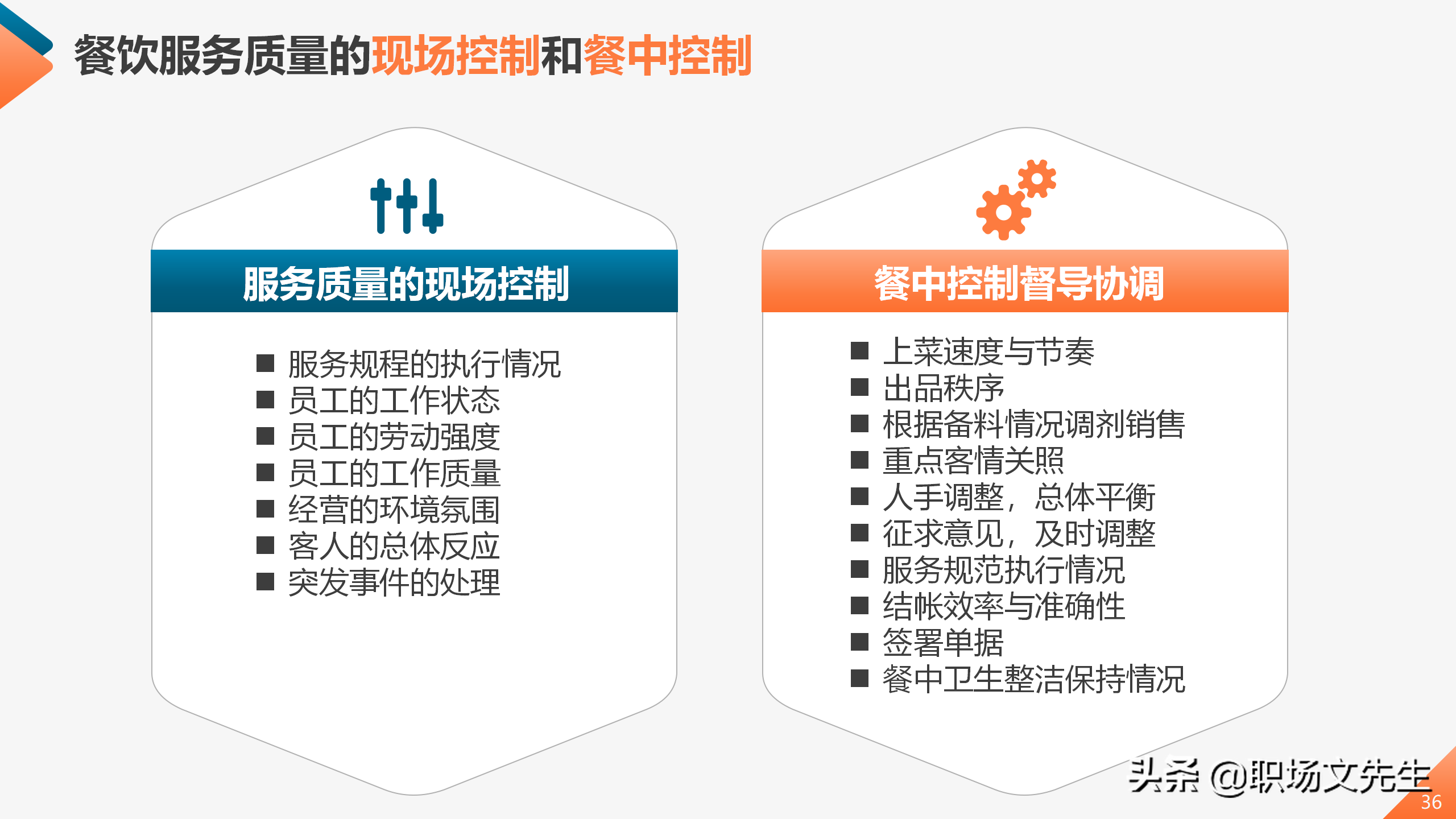 餐饮服务质量的现场控制和餐中控制

服务质量的现场控制

■ 服务规程的执行情况
■ 员工的工作状态
■ 员工的劳动强度
■ 员工的工作质量
■ 经营的环境氛围
■ 客人的总体反应
■ 突发事件的处理

餐中控制督导协调

■ 上菜速度与节奏
■ 出品秩序
■ 根据备料情况调剂销售
■ 重点客情关照
■ 人手调整，总体平衡
■ 征求意见，及时调整
■ 服务规范执行情况
■ 结帐效率与准确性
■ 签署单据
■ 餐中卫生整洁保持情况

头条 @职场文先生

36